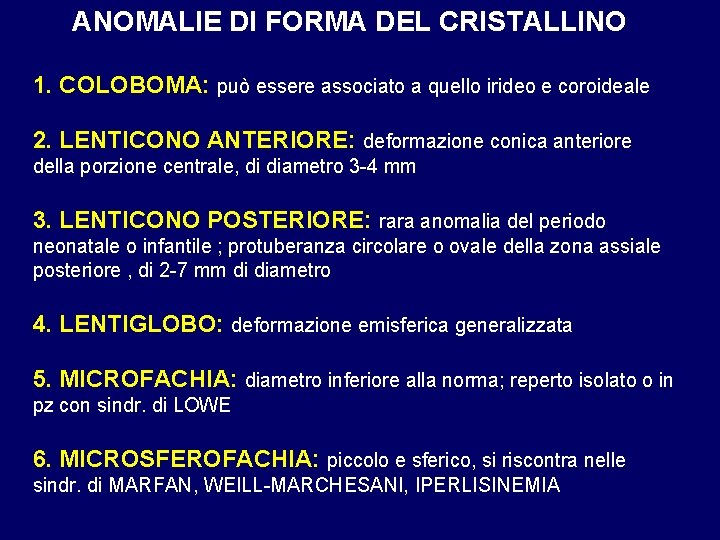 ANOMALIE DI FORMA DEL CRISTALLINO

1. COLOBOMA: può essere associato a quello irideo e coroideale

2. LENTICONO ANTERIORE: deformazione conica anteriore della porzione centrale, di diametro 3-4 mm

3. LENTICONO POSTERIORE: rara anomalia del periodo neonatale o infantile ; protuberanza circolare o ovale della zona assiale posteriore , di 2-7 mm di diametro

4. LENTIGLOBO: deformazione emisferica generalizzata

5. MICROFACHIA: diametro inferiore alla norma; reperto isolato o in pz con sindr. di LOWE

6. MICROSFEROFACHIA: piccolo e sferico, si riscontra nelle sindr. di MARFAN, WEILL-MARCHESANI, IPERLISINEMIA